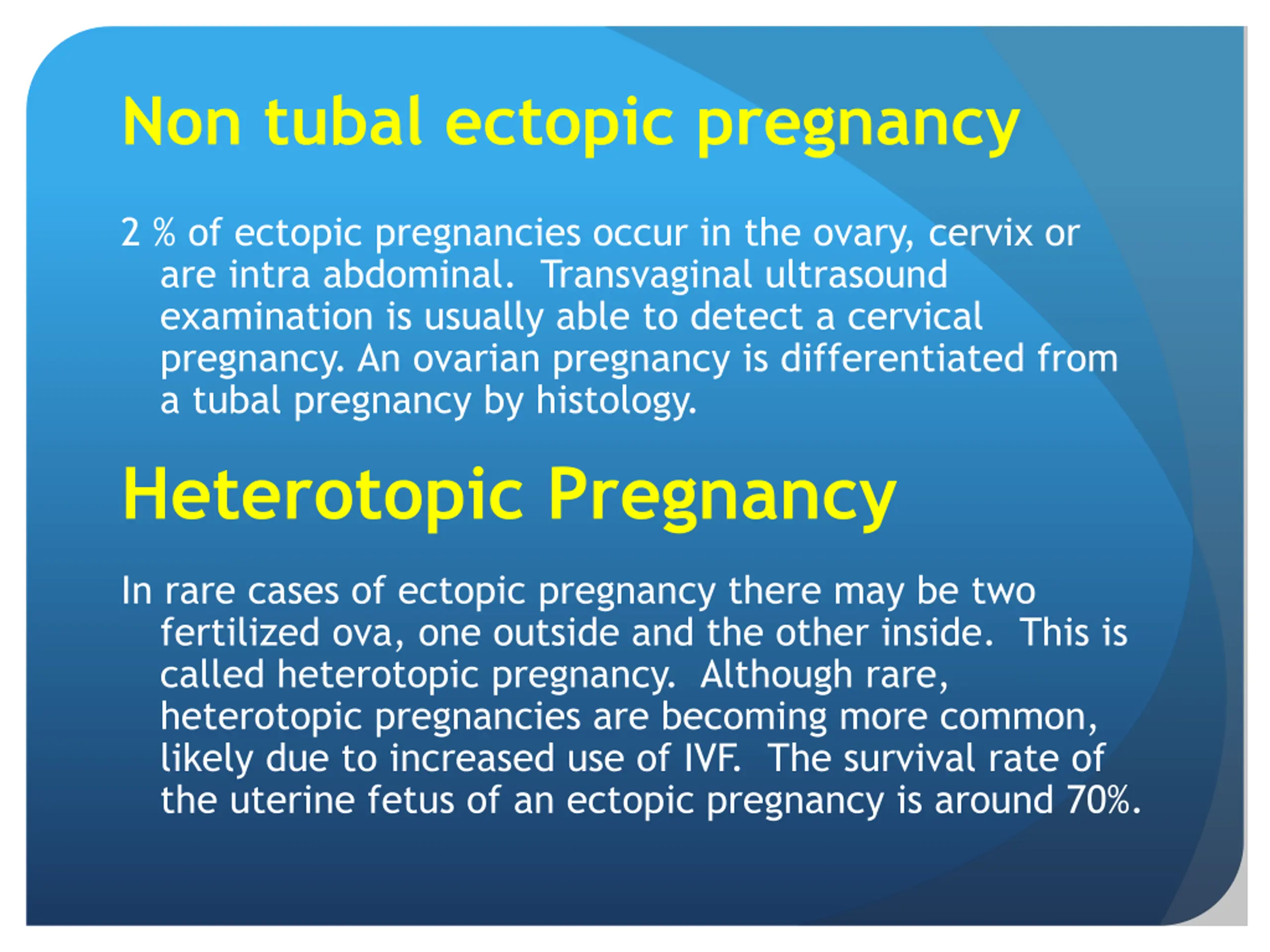 Non tubal ectopic pregnancy

2 % of ectopic pregnancies occur in the ovary, cervix or are intra abdominal. Transvaginal ultrasound examination is usually able to detect a cervical pregnancy. An ovarian pregnancy is differentiated from a tubal pregnancy by histology.

Heterotopic Pregnancy

In rare cases of ectopic pregnancy there may be two fertilized ova, one outside and the other inside. This is called heterotopic pregnancy. Although rare, heterotopic pregnancies are becoming more common, likely due to increased use of IVF. The survival rate of the uterine fetus of an ectopic pregnancy is around 70%.